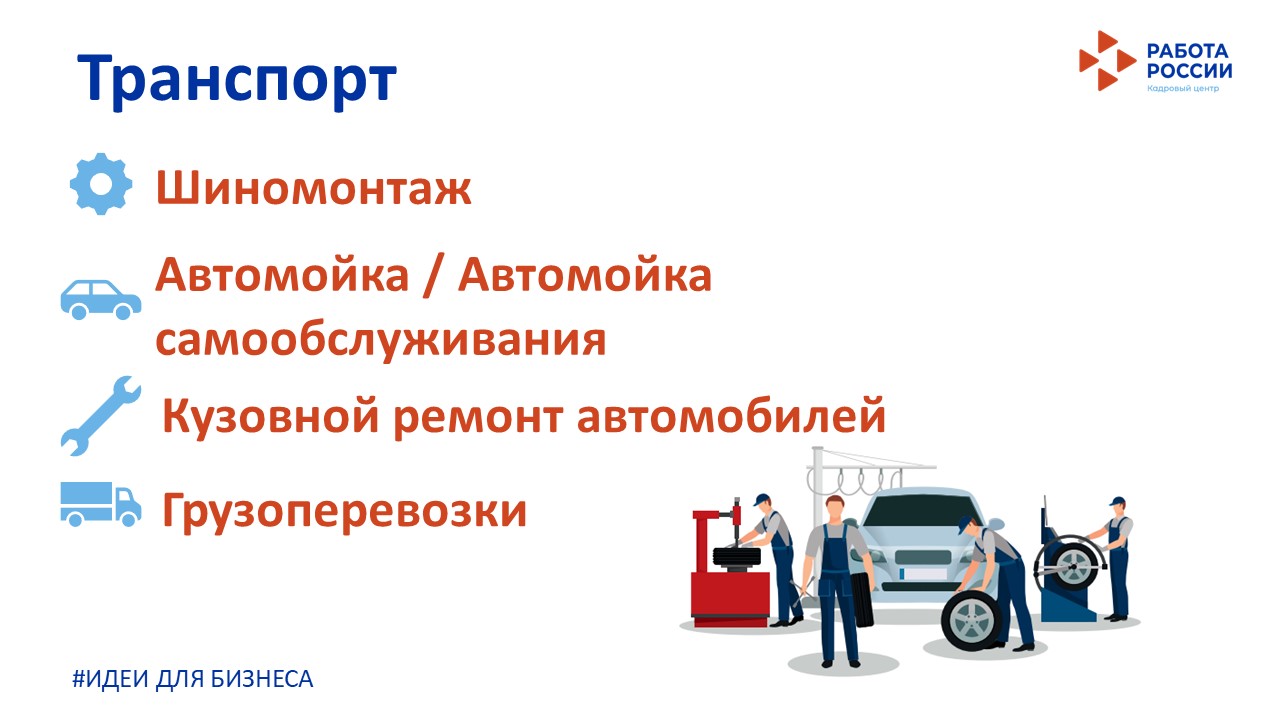 Транспорт

РАБОТА РОССИИ
Кадровый центр

Шиномонтаж

Автомойка / Автомойка самообслуживания

Кузовной ремонт автомобилей

Грузоперевозки

#ИДЕИ ДЛЯ БИЗНЕСА